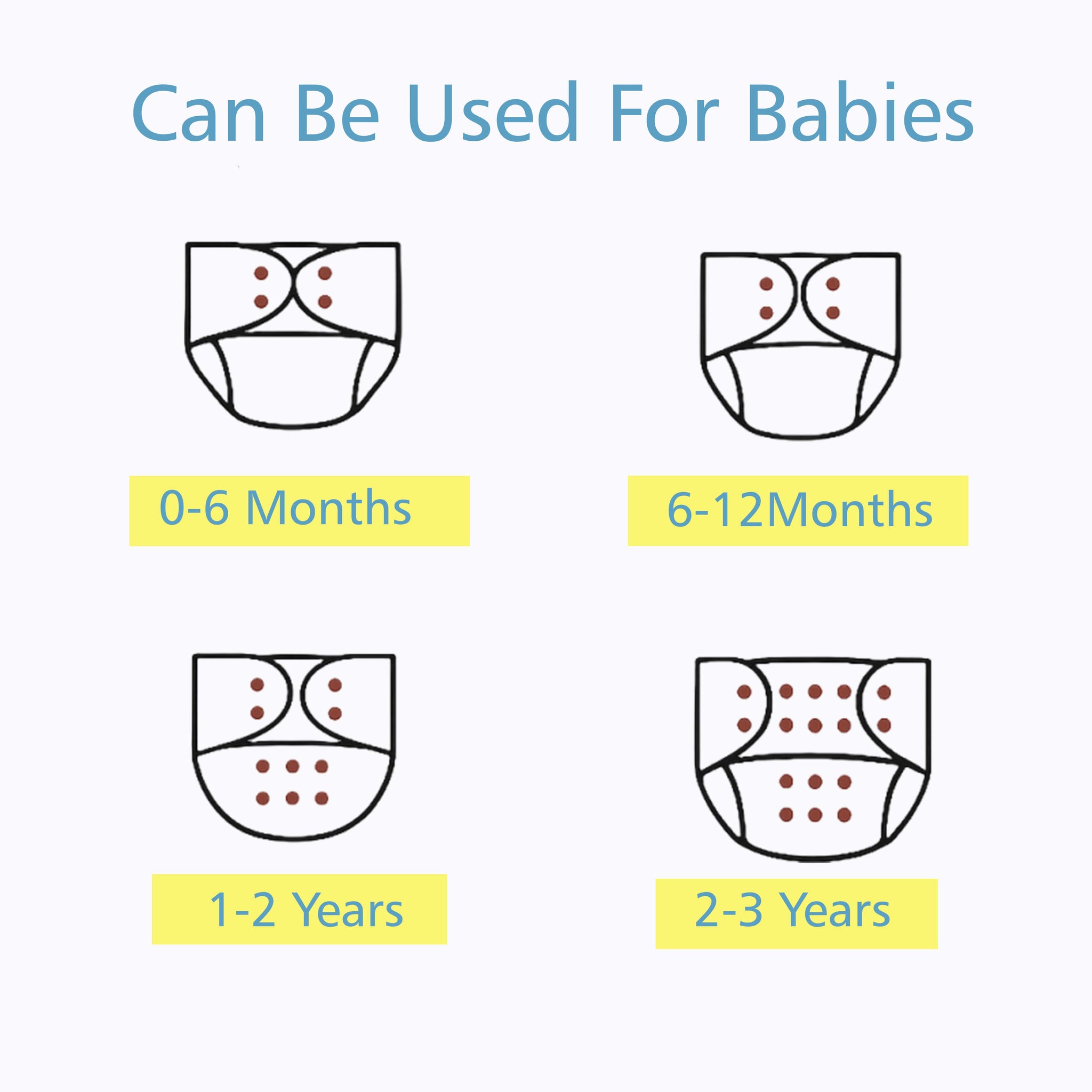 Can Be Used For Babies

0-6 Months

6-12Months

1-2 Years

2-3 Years